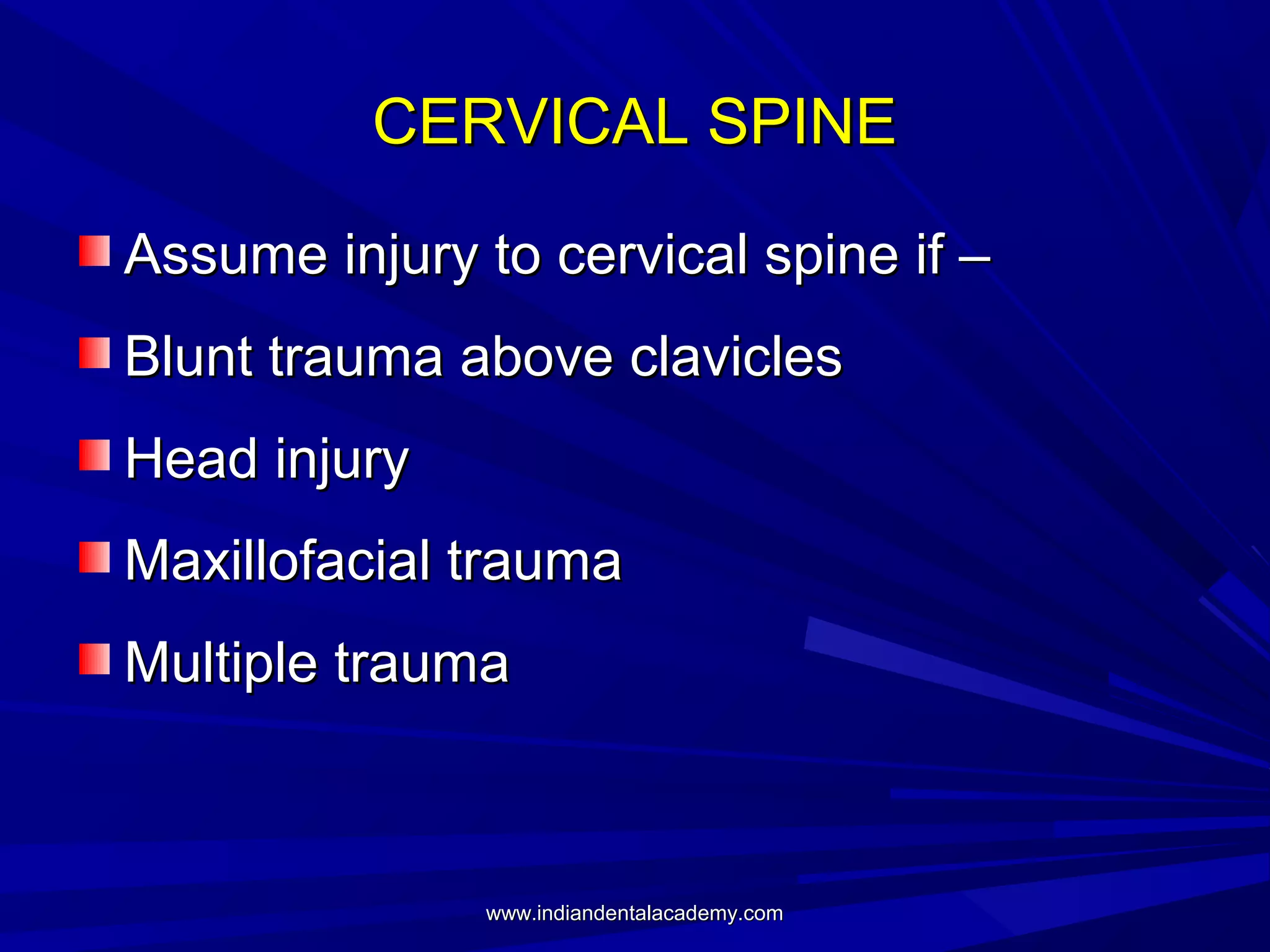 CERVICAL SPINE

Assume injury to cervical spine if –

Blunt trauma above clavicles

Head injury

Maxillofacial trauma

Multiple trauma

www.indiandentalacademy.com